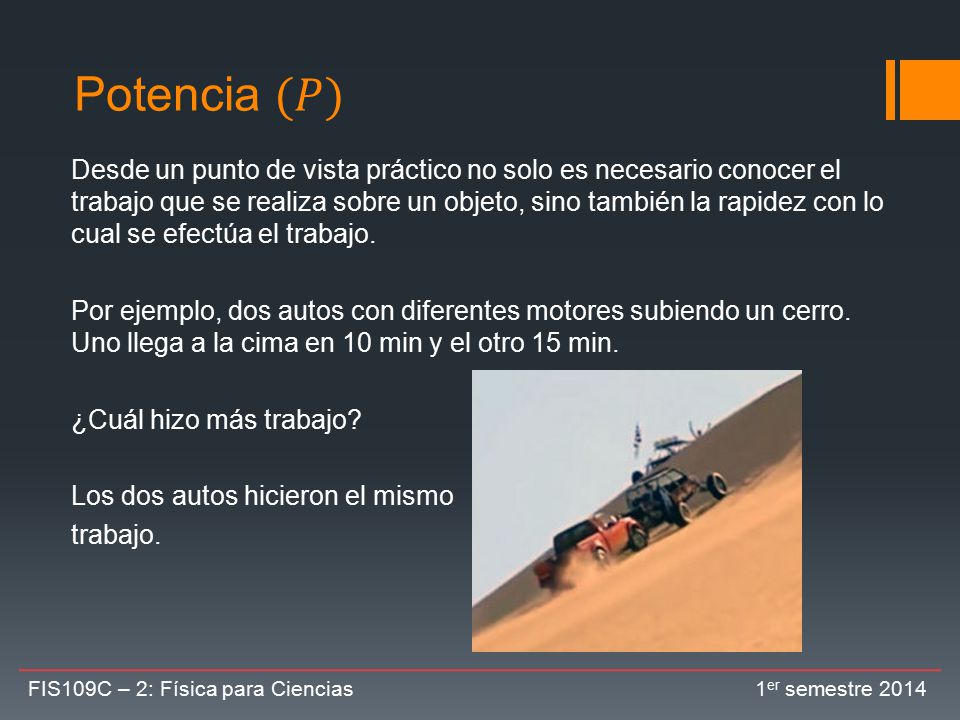 Potencia $(P)$

Desde un punto de vista práctico no solo es necesario conocer el trabajo que se realiza sobre un objeto, sino también la rapidez con lo cual se efectúa el trabajo.

Por ejemplo, dos autos con diferentes motores subiendo un cerro. Uno llega a la cima en 10 min y el otro 15 min.

¿Cuál hizo más trabajo?

Los dos autos hicieron el mismo trabajo.

FIS109C – 2: Física para Ciencias

1$^{er}$ semestre 2014